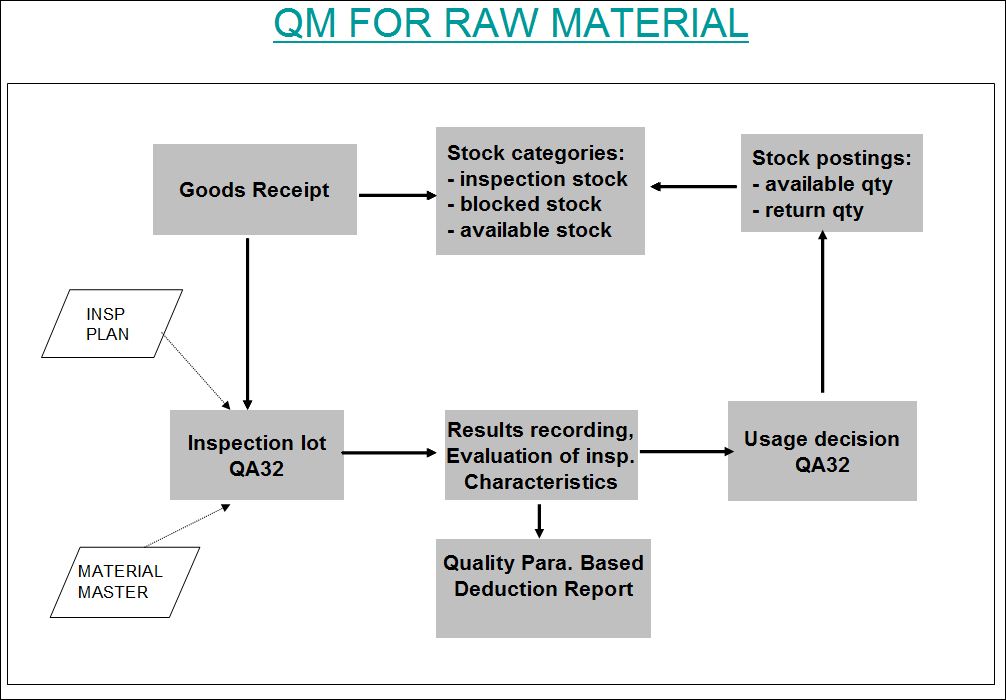 QM FOR RAW MATERIAL

Goods Receipt

Stock categories:
- inspection stock
- blocked stock
- available stock

Stock postings:
- available qty
- return qty

INSP PLAN

Inspection lot QA32

Results recording, Evaluation of insp. Characteristics

Usage decision QA32

MATERIAL MASTER

Quality Para. Based Deduction Report